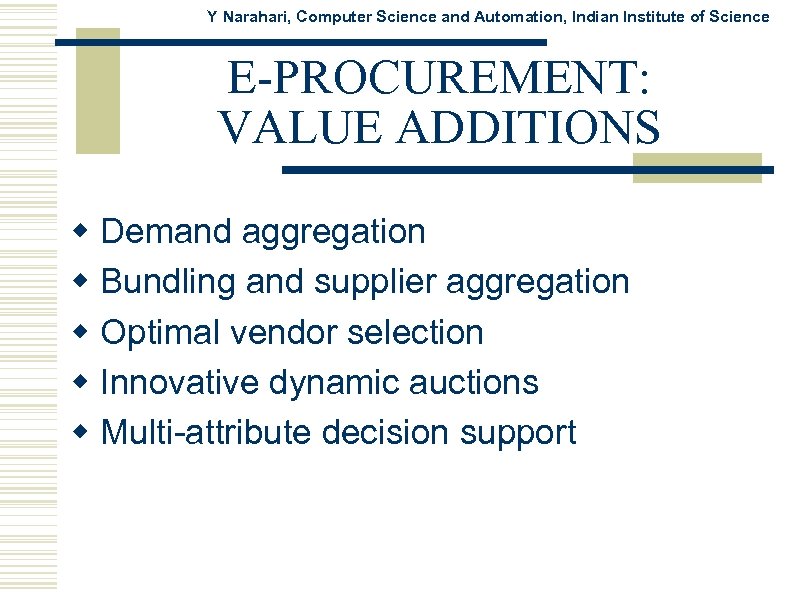 Y Narahari, Computer Science and Automation, Indian Institute of Science

E-PROCUREMENT: VALUE ADDITIONS

- Demand aggregation
- Bundling and supplier aggregation
- Optimal vendor selection
- Innovative dynamic auctions
- Multi-attribute decision support